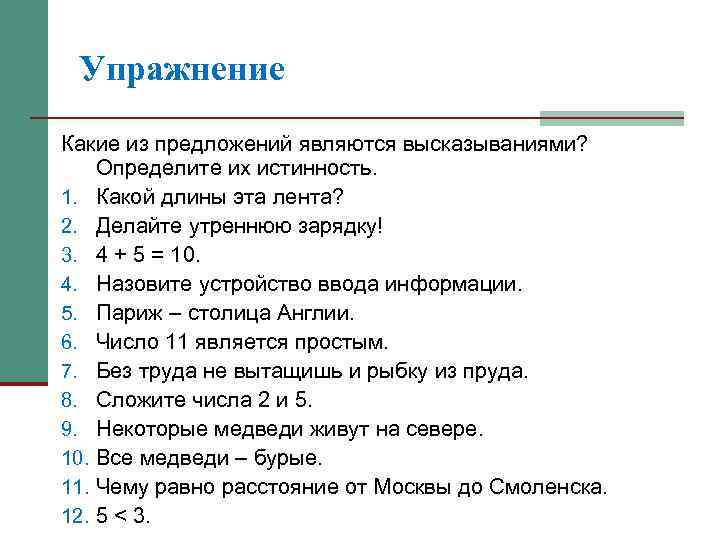 Упражнение

Какие из предложений являются высказываниями? Определите их истинность.

1. Какой длины эта лента?
2. Делайте утреннюю зарядку!
3. $4 + 5 = 10$.
4. Назовите устройство ввода информации.
5. Париж – столица Англии.
6. Число 11 является простым.
7. Без труда не вытащишь и рыбку из пруда.
8. Сложите числа 2 и 5.
9. Некоторые медведи живут на севере.
10. Все медведи – бурые.
11. Чему равно расстояние от Москвы до Смоленска.
12. $5 < 3$.